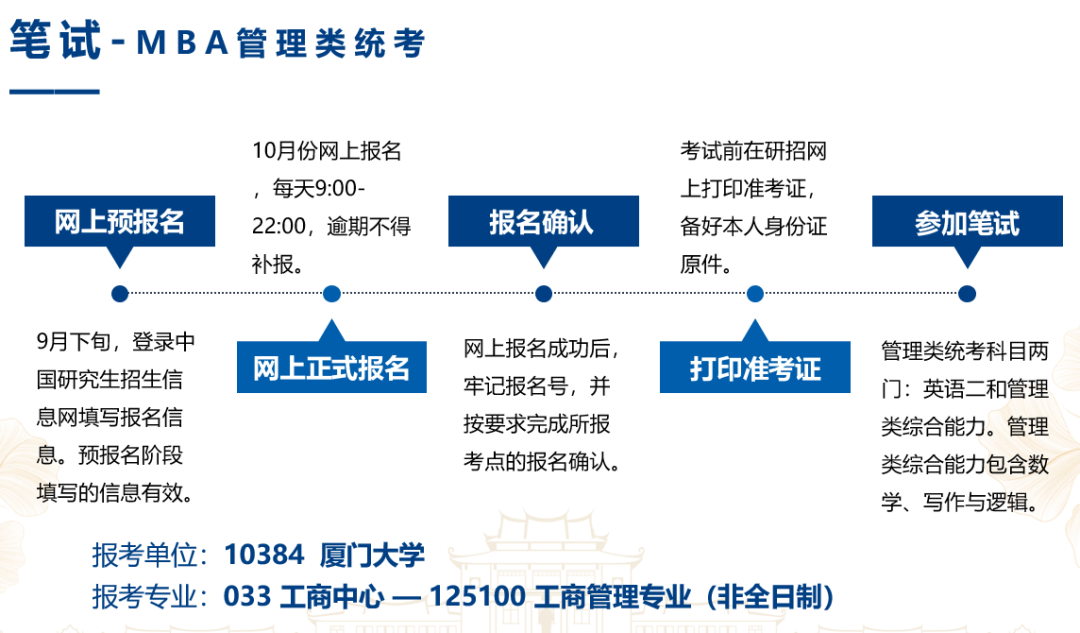 笔试 - MBA管理类统考

网上预报名

9月下旬，登录中国研究生招生信息网填写报名信息。预报名阶段填写的信息有效。

10月份网上报名，每天9:00-22:00，逾期不得补报。

网上正式报名

报名确认

网上报名成功后，牢记报名号，并按要求完成所报考点的报名确认。

考试前在研招网上打印准考证，备好本人身份证原件。

打印准考证

参加笔试

管理类统考科目两门：英语二和管理类综合能力。管理类综合能力包含数学、写作与逻辑。

报考单位：10384 厦门大学
报考专业：033 工商中心 — 125100 工商管理专业（非全日制）